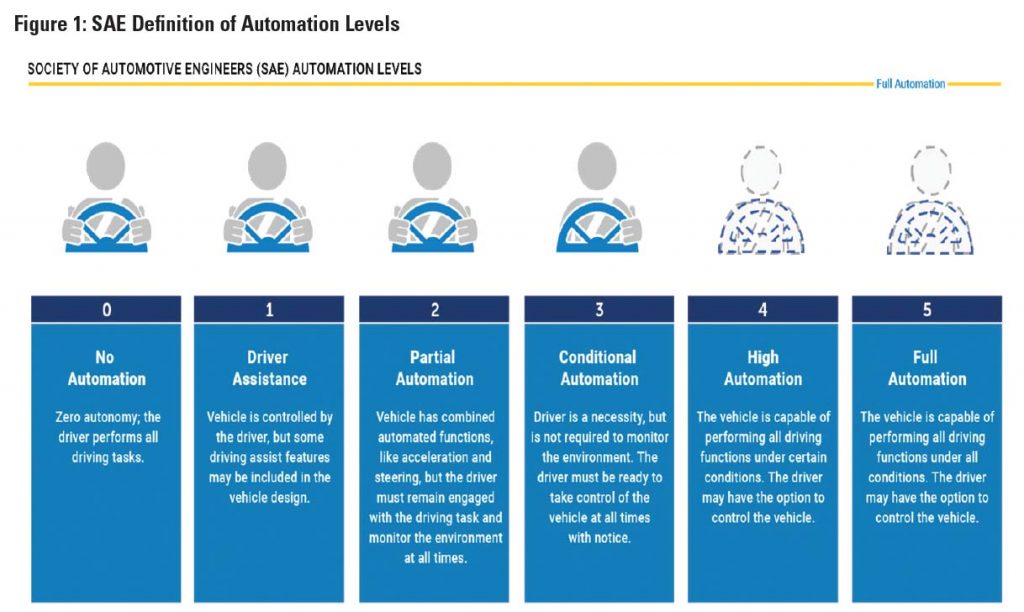 Figure 1: SAE Definition of Automation Levels

SOCIETY OF AUTOMOTIVE ENGINEERS (SAE) AUTOMATION LEVELS

Full Automation

0

No Automation

Zero autonomy; the driver performs all driving tasks.

1

Driver Assistance

Vehicle is controlled by the driver, but some driving assist features may be included in the vehicle design.

2

Partial Automation

Vehicle has combined automated functions, like acceleration and steering, but the driver must remain engaged with the driving task and monitor the environment at all times.

3

Conditional Automation

Driver is a necessity, but is not required to monitor the environment. The driver must be ready to take control of the vehicle at all times with notice.

4

High Automation

The vehicle is capable of performing all driving functions under certain conditions. The driver may have the option to control the vehicle.

5

Full Automation

The vehicle is capable of performing all driving functions under all conditions. The driver may have the option to control the vehicle.